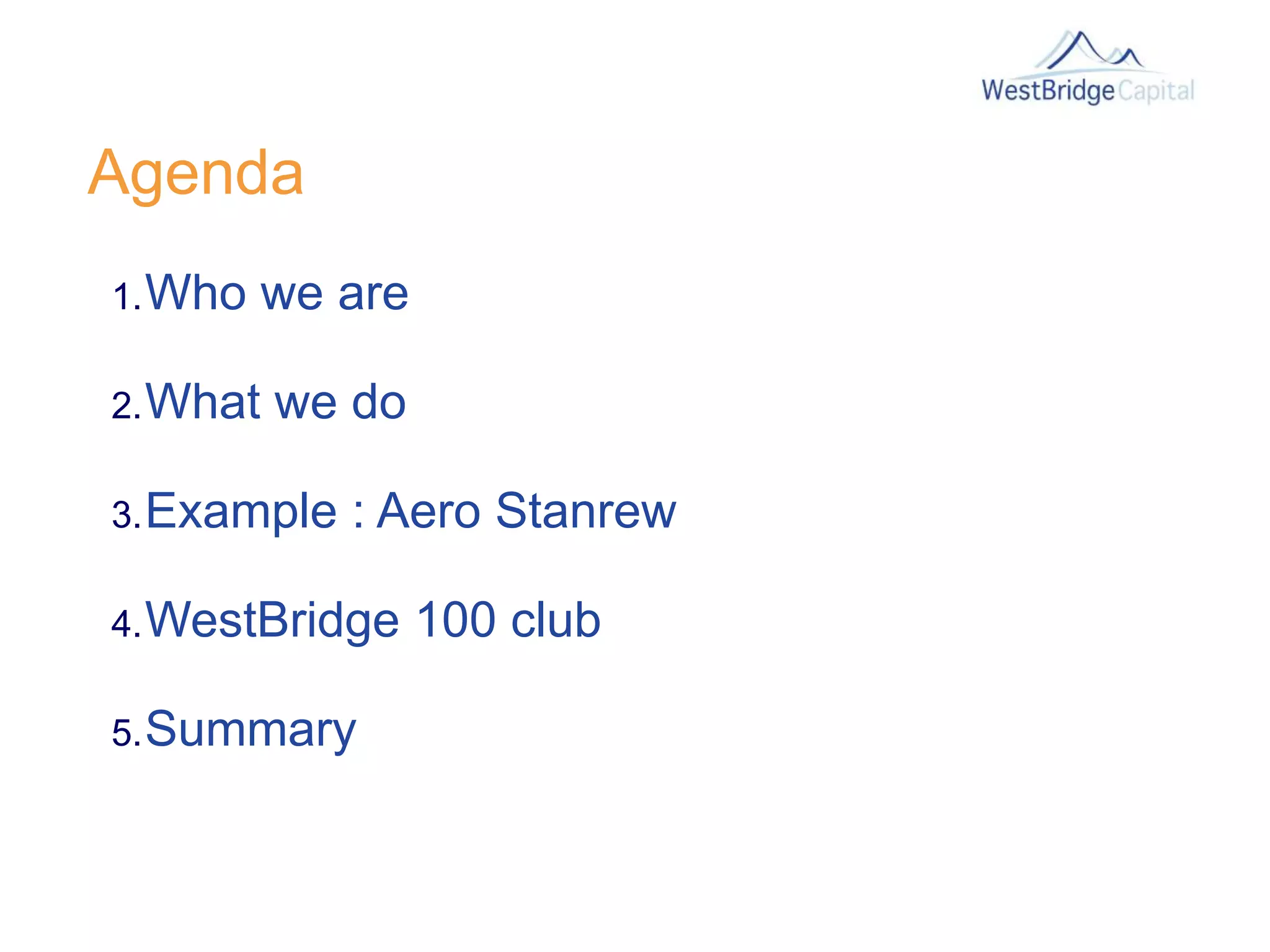 WestBridge Capital

Agenda

1. Who we are

2. What we do

3. Example : Aero Stanrew

4. WestBridge 100 club

5. Summary